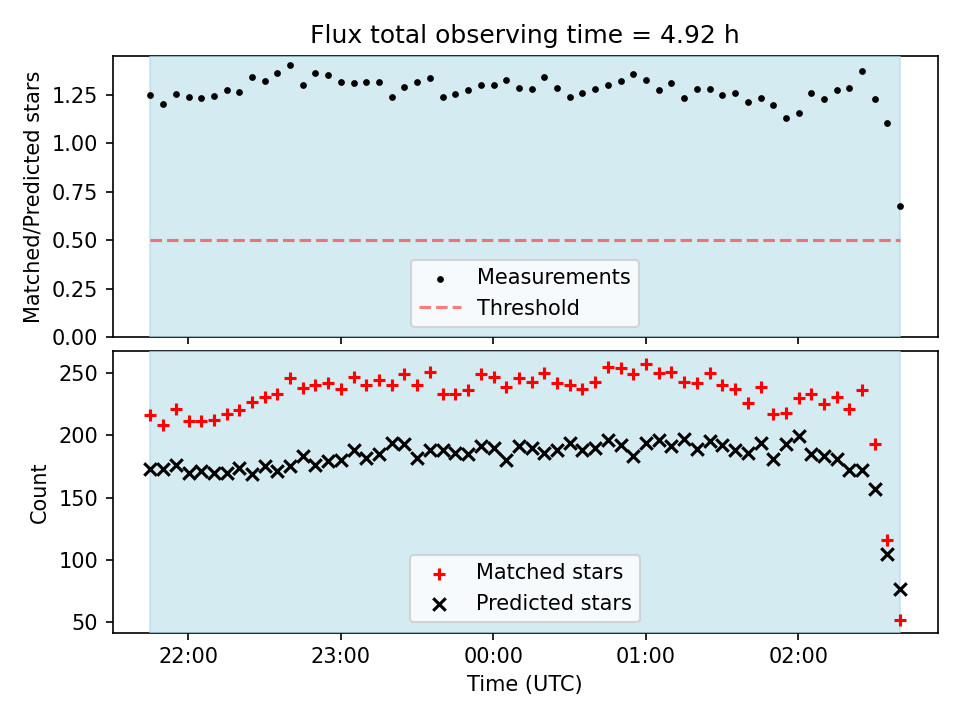 Flux total observing time = 4.92 h

Matched/Predicted stars

1.25
1.00
0.75
0.50
0.25
0.00

Measurements
Threshold

Count

250
200
150
100
50

Matched stars
Predicted stars

22:00
23:00
00:00
01:00
02:00

Time (UTC)